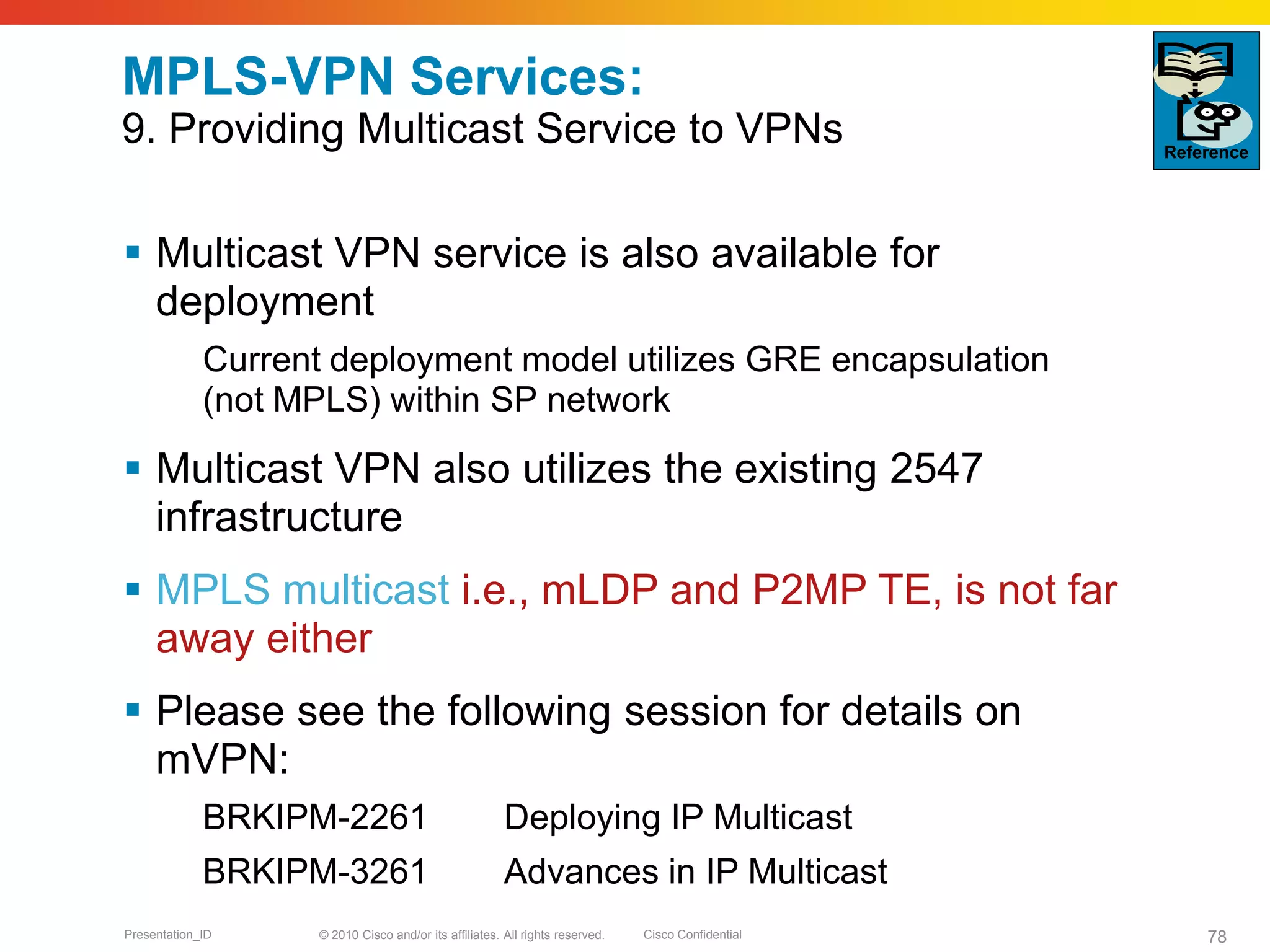 MPLS-VPN Services:
9. Providing Multicast Service to VPNs

Reference

▪ Multicast VPN service is also available for deployment

Current deployment model utilizes GRE encapsulation (not MPLS) within SP network

▪ Multicast VPN also utilizes the existing 2547 infrastructure

▪ MPLS multicast i.e., mLDP and P2MP TE, is not far away either

▪ Please see the following session for details on mVPN:

BRKIPM-2261 Deploying IP Multicast

BRKIPM-3261 Advances in IP Multicast

Presentation_ID © 2010 Cisco and/or its affiliates. All rights reserved. Cisco Confidential 78